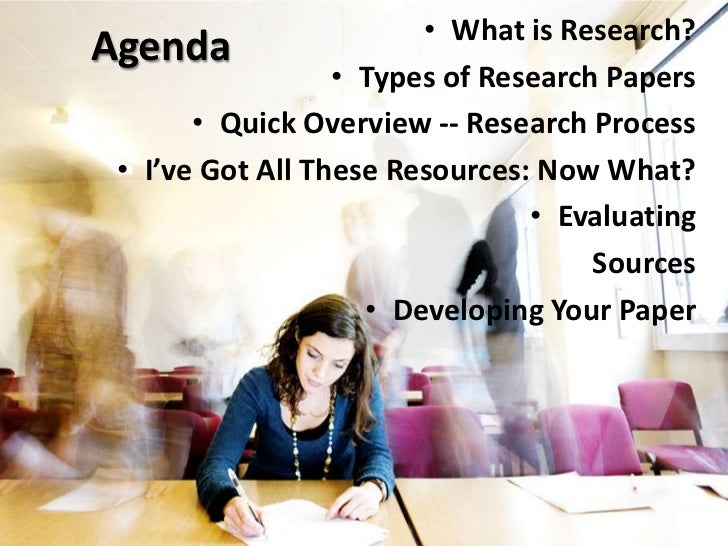 Agenda

• What is Research?
• Types of Research Papers
• Quick Overview -- Research Process
• I've Got All These Resources: Now What?
• Evaluating Sources
• Developing Your Paper